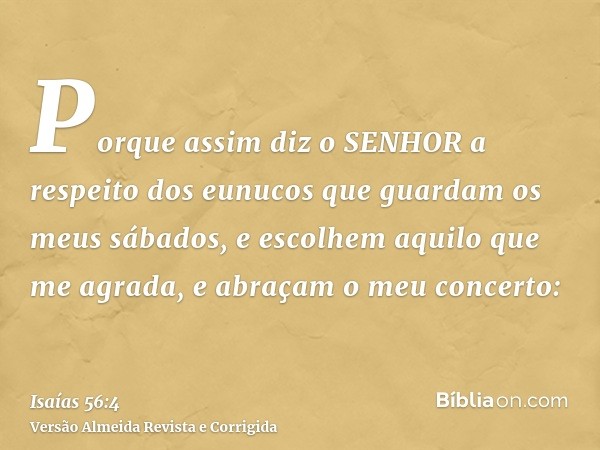 Porque assim diz o SENHOR a respeito dos eunucos que guardam os meus sábados, e escolhem aquilo que me agrada, e abraçam o meu concerto:

Isaías 56:4
Versão Almeida Revista e Corrigida

Bíbliaon.com